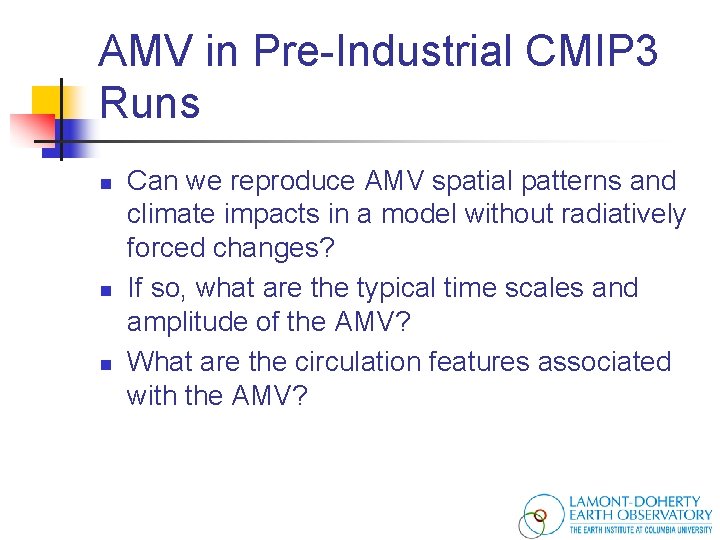 AMV in Pre-Industrial CMIP3 Runs

- Can we reproduce AMV spatial patterns and climate impacts in a model without radiatively forced changes?
- If so, what are the typical time scales and amplitude of the AMV?
- What are the circulation features associated with the AMV?

LAMONT-DOHERTY
EARTH OBSERVATORY
THE EARTH INSTITUTE AT COLUMBIA UNIVERSITY